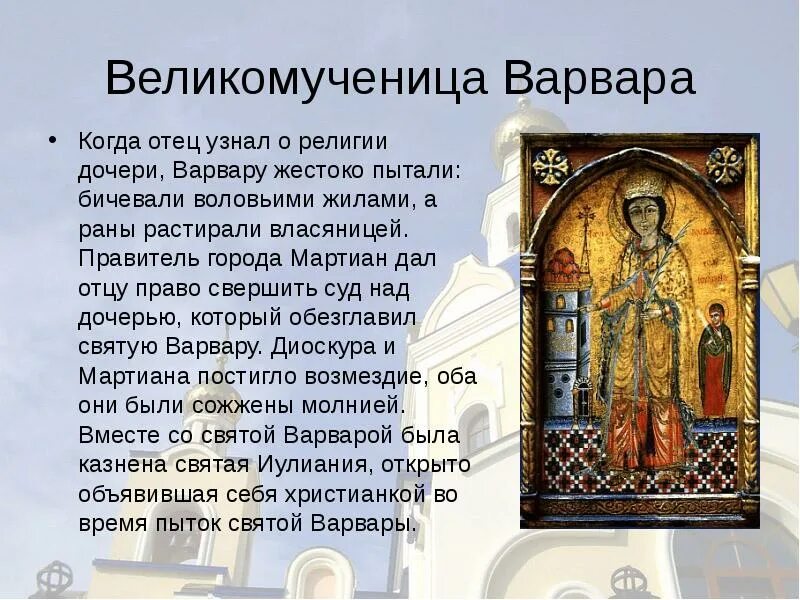 Великомученица Варвара

• Когда отец узнал о религии дочери, Варвару жестоко пытали: бичевали воловьими жилами, а раны растирали власяницей. Правитель города Мартиан дал отцу право свершить суд над дочерью, который обезглавил святую Варвару. Диоскура и Мартиана постигло возмездие, оба они были сожжены молнией. Вместе со святой Варварой была казнена святая Иулиания, открыто объявившая себя христианкой во время пыток святой Варвары.